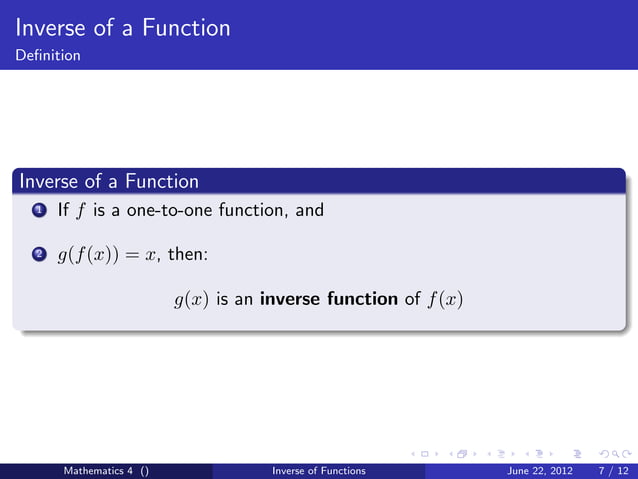 Inverse of a Function
Definition

Inverse of a Function

1 If $f$ is a one-to-one function, and

2 $g(f(x)) = x$, then:

$g(x)$ is an **inverse function** of $f(x)$

Mathematics 4 () Inverse of Functions June 22, 2012 7 / 12